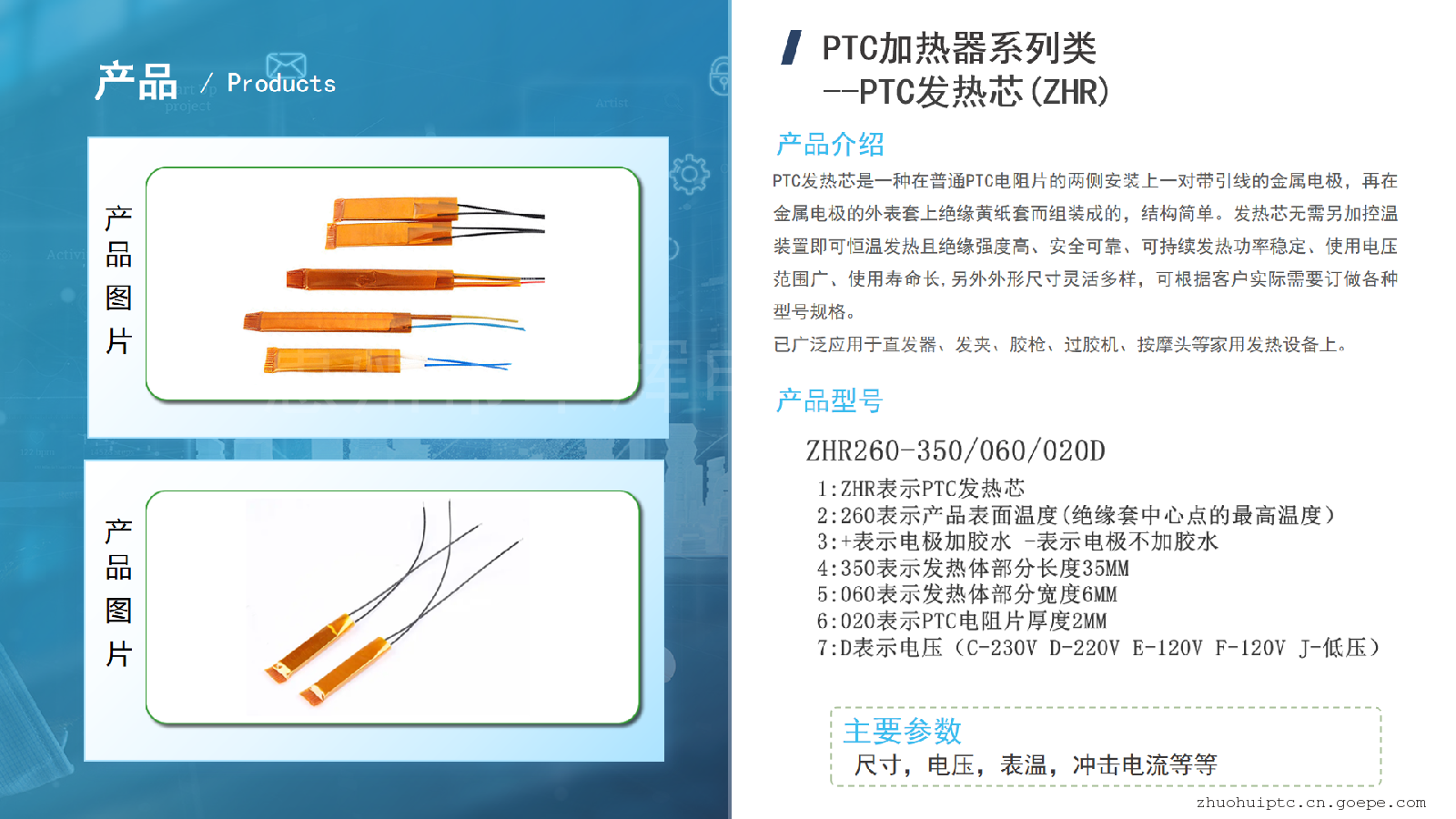 产品 / Products

产品图片

产品图片

PTC加热器系列类
--PTC发热芯(ZHR)

产品介绍

PTC发热芯是一种在普通PTC电阻片的两侧安装上一对带引线的金属电极，再在金属电极的外表套上绝缘黄纸套而组装成的，结构简单。发热芯无需另加控温装置即可恒温发热且绝缘强度高、安全可靠、可持续发热功率稳定、使用电压范围广、使用寿命长，另外外形尺寸灵活多样，可根据客户实际需要订做各种型号规格。

已广泛应用于直发器、发夹、胶枪、过胶机、按摩头等家用发热设备上。

产品型号

ZHR260-350/060/020D

1:ZHR表示PTC发热芯
2:260表示产品表面温度(绝缘套中心点的最高温度)
3:+表示电极加胶水 -表示电极不加胶水
4:350表示发热体部分长度35MM
5:060表示发热体部分宽度6MM
6:020表示PTC电阻片厚度2MM
7:D表示电压（C-230V D-220V E-120V F-120V J-低压）

主要参数
尺寸，电压，表温，冲击电流等等

zhuohuiptc.cn.goepe.com